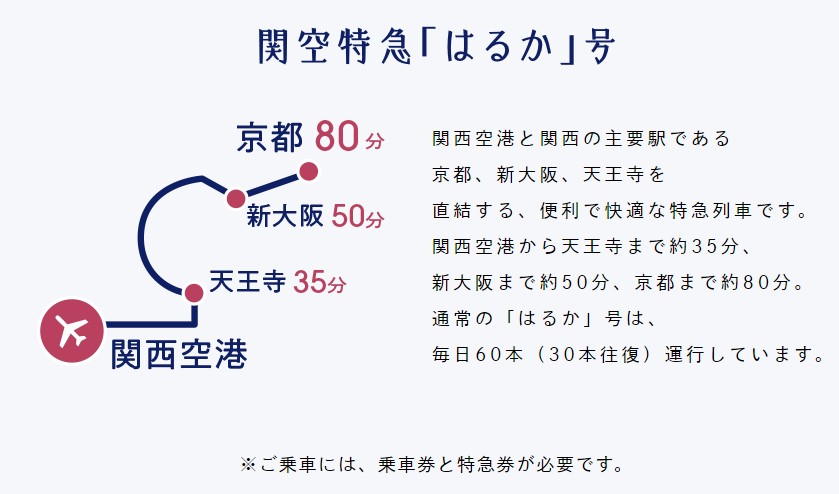 関空特急「はるか」号

京都 80分

新大阪 50分

天王寺 35分

関西空港

関西空港と関西の主要駅である京都、新大阪、天王寺を直結する、便利で快適な特急列車です。関西空港から天王寺まで約35分、新大阪まで約50分、京都まで約80分。通常の「はるか」号は、毎日60本（30本往復）運行しています。

※ご乗車には、乗車券と特急券が必要です。